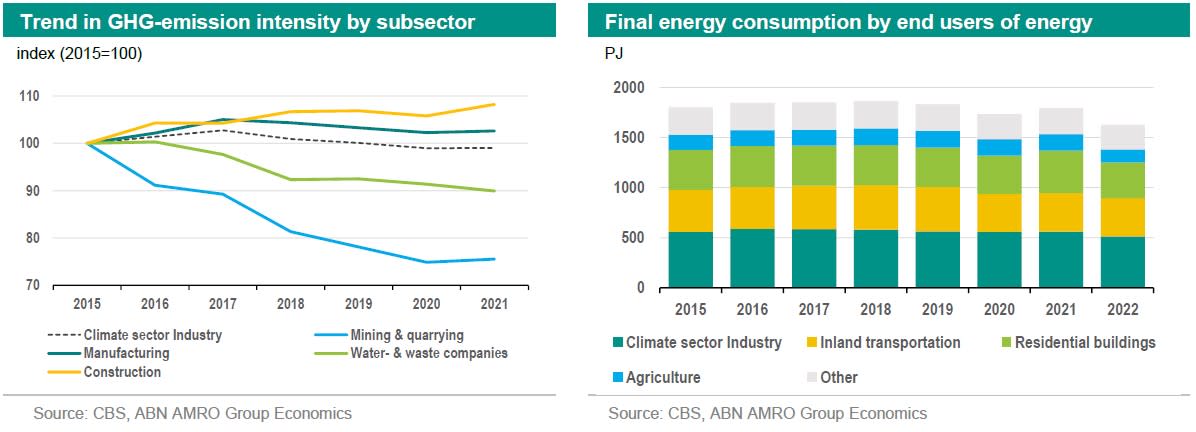 Trend in GHG-emission intensity by subsector

index (2015=100)

110
100
90
80
70

2015 2016 2017 2018 2019 2020 2021

Climate sector Industry
Manufacturing
Construction
Mining & quarrying
Water- & waste companies

Source: CBS, ABN AMRO Group Economics

Final energy consumption by end users of energy

PJ

2000
1500
1000
500
0

2015 2016 2017 2018 2019 2020 2021 2022

Climate sector Industry
Inland transportation
Residential buildings
Agriculture
Other

Source: CBS, ABN AMRO Group Economics